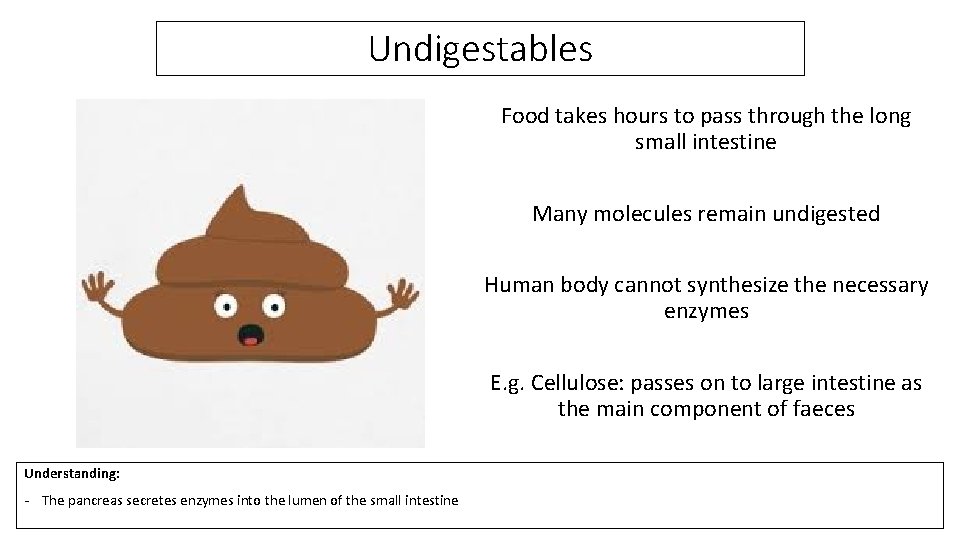 Undigestables

Food takes hours to pass through the long small intestine

Many molecules remain undigested

Human body cannot synthesize the necessary enzymes

E.g. Cellulose: passes on to large intestine as the main component of faeces

Understanding:

- The pancreas secretes enzymes into the lumen of the small intestine